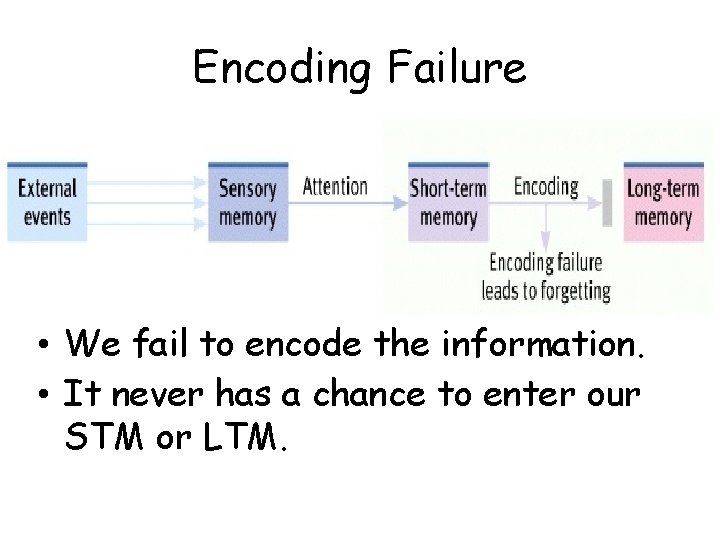 Encoding Failure

External events

Sensory memory

Attention

Short-term memory

Encoding

Long-term memory

Encoding failure leads to forgetting

• We fail to encode the information.

• It never has a chance to enter our STM or LTM.